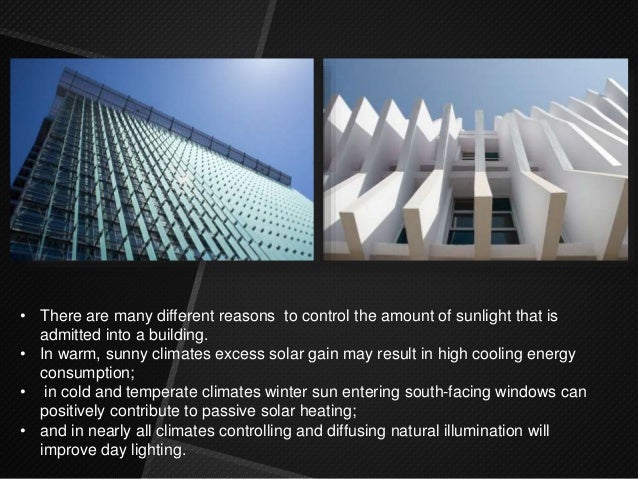 • There are many different reasons  to control the amount of sunlight that is admitted into a building.
• In warm, sunny climates excess solar gain may result in high cooling energy consumption;
•  in cold and temperate climates winter sun entering south-facing windows can positively contribute to passive solar heating;
• and in nearly all climates controlling and diffusing natural illumination will improve day lighting.